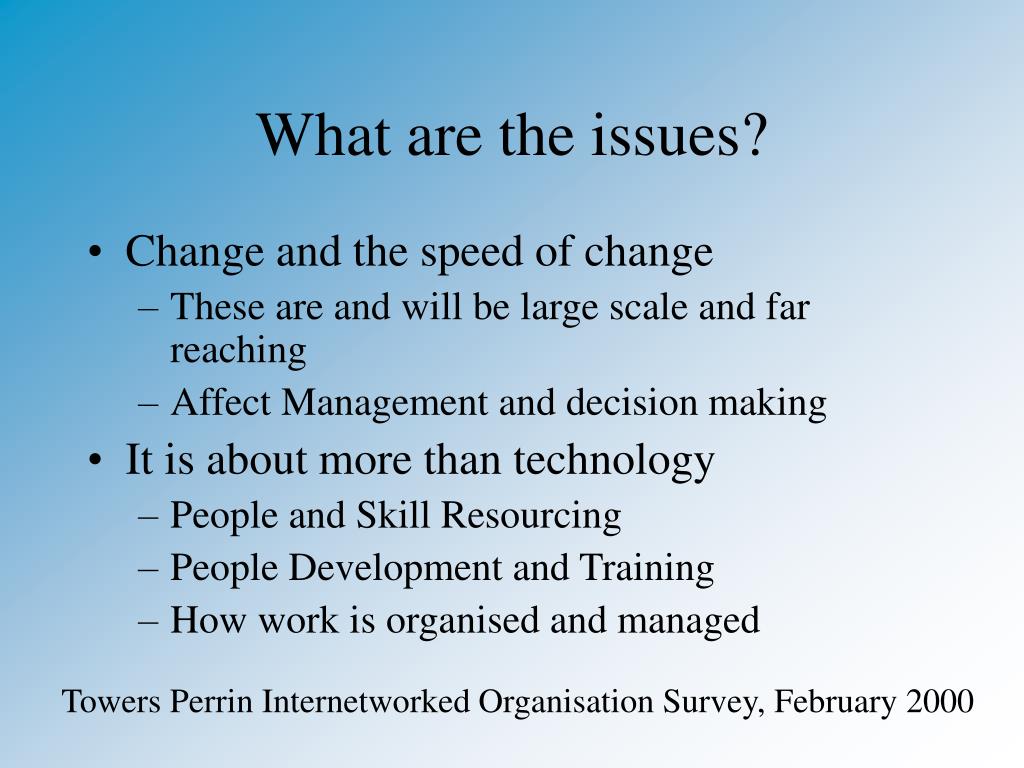 What are the issues?

• Change and the speed of change
– These are and will be large scale and far reaching
– Affect Management and decision making
• It is about more than technology
– People and Skill Resourcing
– People Development and Training
– How work is organised and managed

Towers Perrin Internetworked Organisation Survey, February 2000